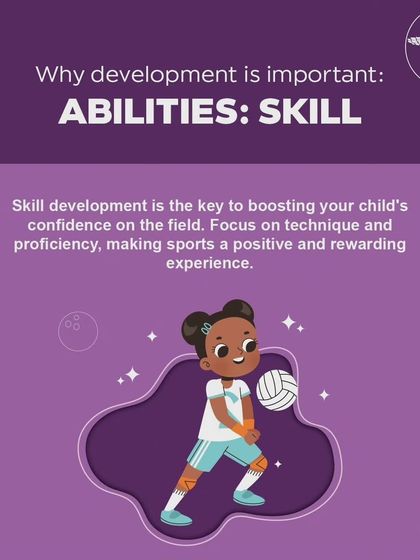 Why development is important:
ABILITIES: SKILL

Skill development is the key to boosting your child's confidence on the field. Focus on technique and proficiency, making sports a positive and rewarding experience.